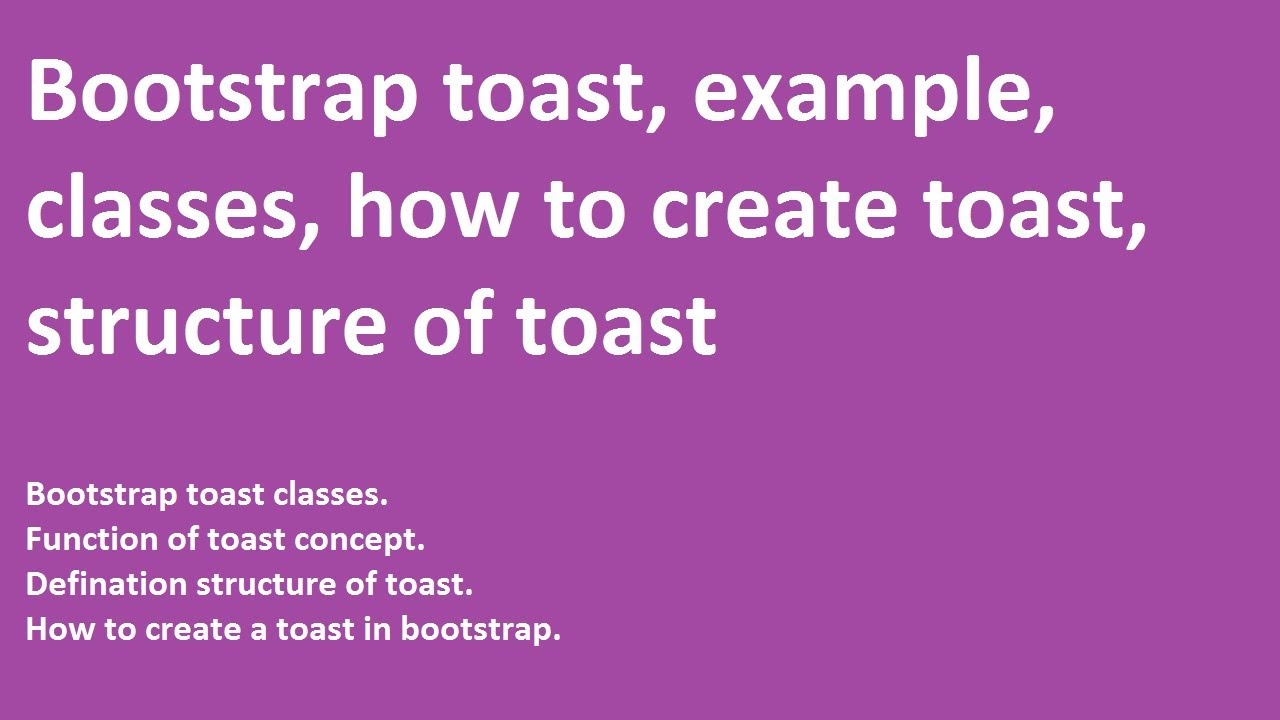 Bootstrap toast, example, classes, how to create toast, structure of toast

Bootstrap toast classes.
Function of toast concept.
Defination structure of toast.
How to create a toast in bootstrap.